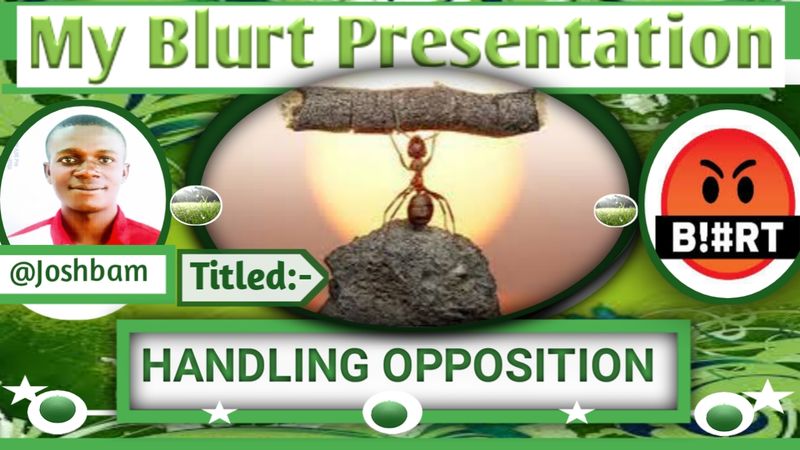 My Blurt Presentation

@Joshbam

Titled:-

B!#RT

HANDLING OPPOSITION